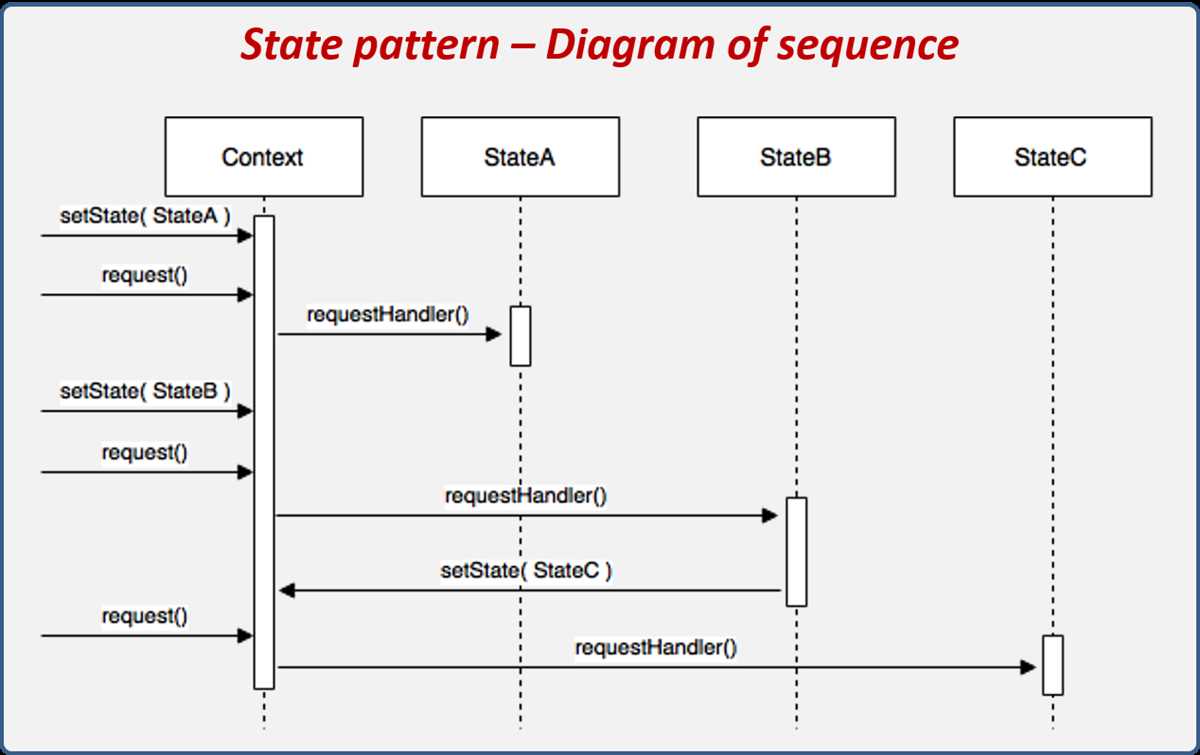 State pattern – Diagram of sequence

Context

StateA

StateB

StateC

setState( StateA )

request()

requestHandler()

setState( StateB )

request()

requestHandler()

setState( StateC )

request()

requestHandler()